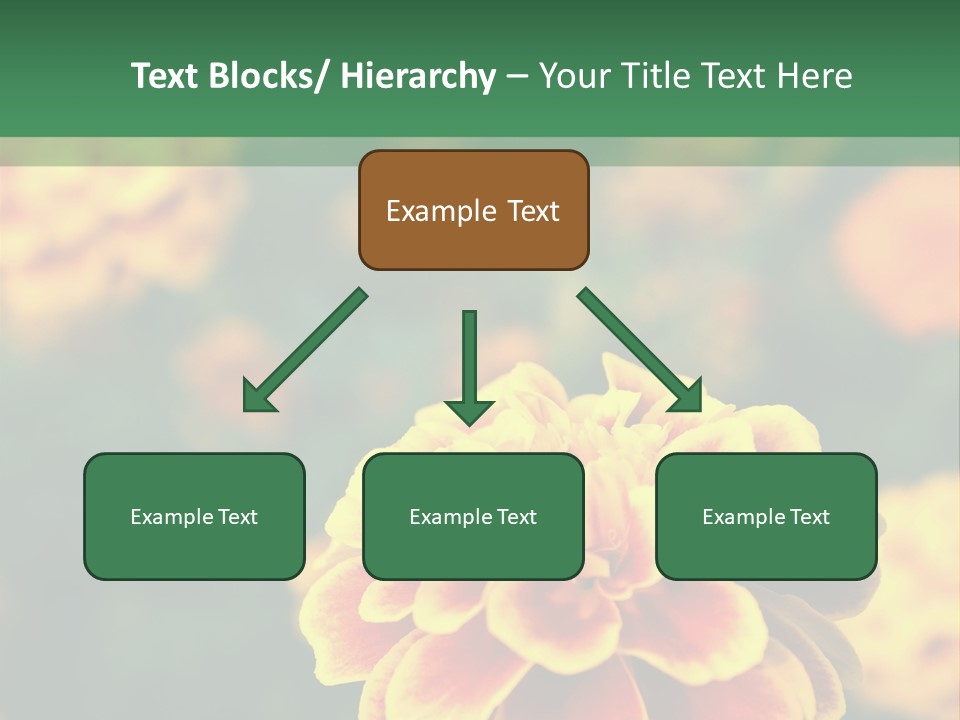 Text Blocks/ Hierarchy – Your Title Text Here

Example Text

Example Text

Example Text

Example Text